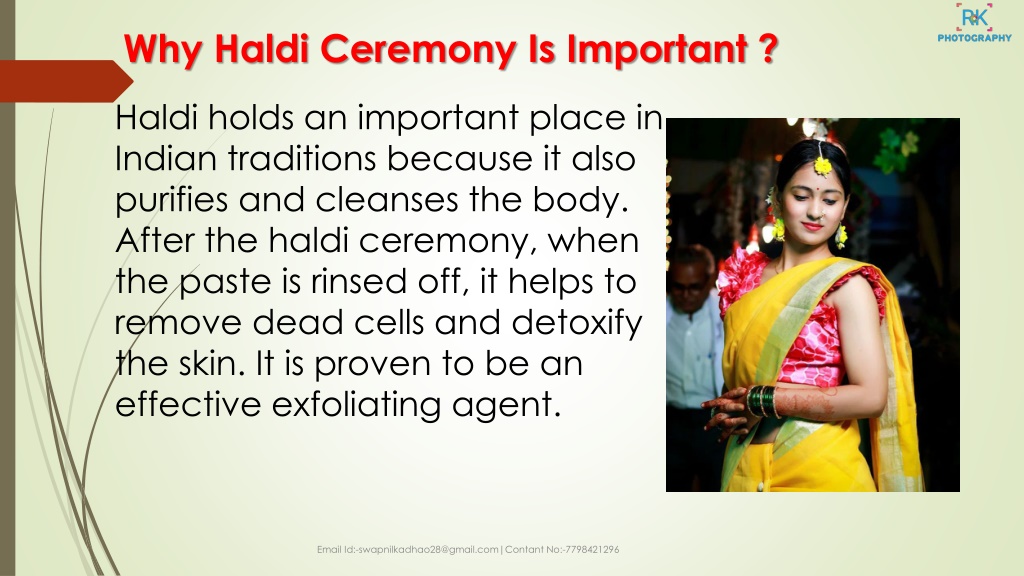 RK PHOTOGRAPHY

Why Haldi Ceremony Is Important ?

Haldi holds an important place in Indian traditions because it also purifies and cleanses the body. After the haldi ceremony, when the paste is rinsed off, it helps to remove dead cells and detoxify the skin. It is proven to be an effective exfoliating agent.

Email Id:-swapnilkadhao28@gmail.com|Contant No:-7798421296